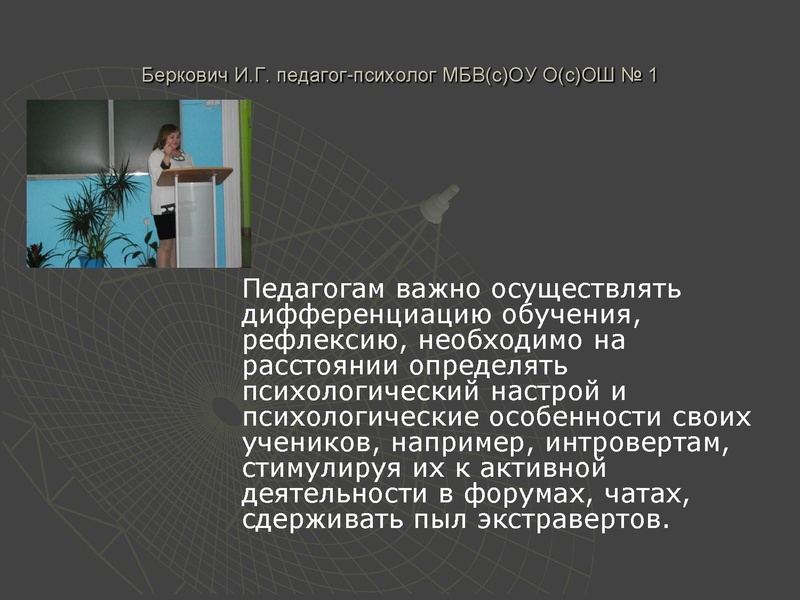 Беркович И.Г. педагог-психолог МБВ(с)ОУ О(с)ОШ № 1

Педагогам важно осуществлять дифференциацию обучения, рефлексию, необходимо на расстоянии определять психологический настрой и психологические особенности своих учеников, например, интровертам, стимулируя их к активной деятельности в форумах, чатах, сдерживать пыл экстравертов.